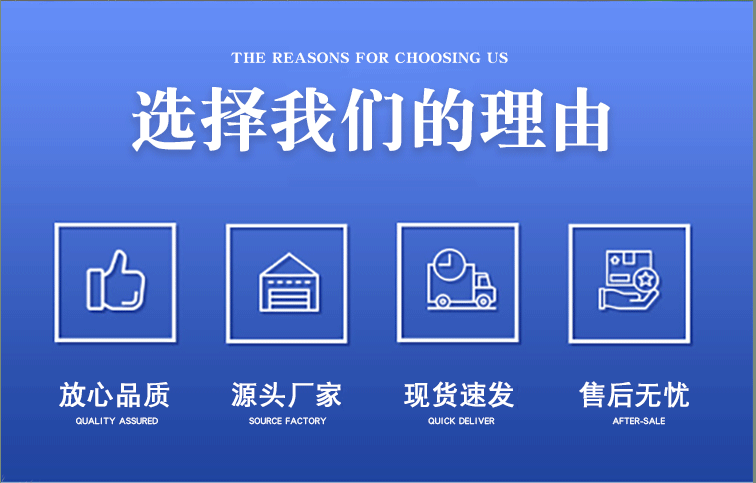 THE REASONS FOR CHOOSING US

选择我们的理由

放心品质
QUALITY ASSURED

源头厂家
SOURCE FACTORY

现货速发
QUICK DELIVER

售后无忧
AFTER-SALE